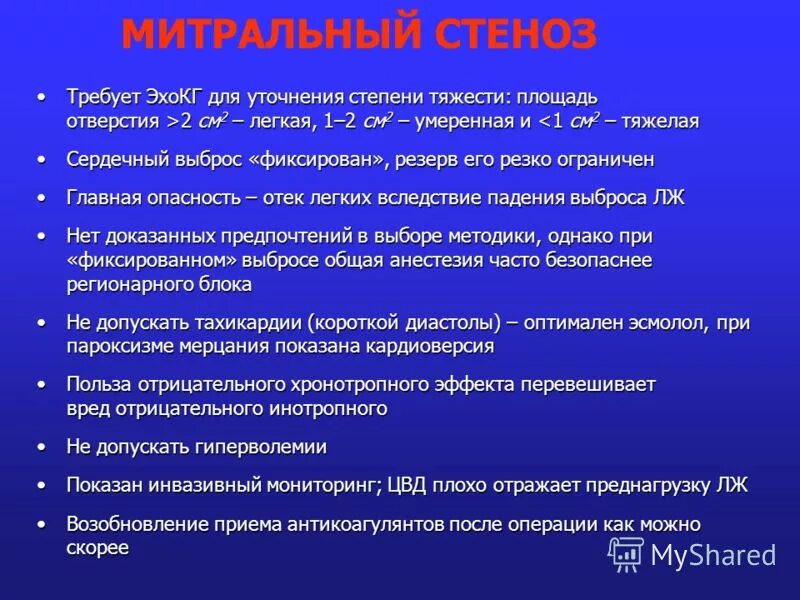 МИТРАЛЬНЫЙ СТЕНОЗ

• Требует ЭхоКГ для уточнения степени тяжести: площадь отверстия >2 $см^2$ – легкая, 1–2 $см^2$ – умеренная и <1 $см^2$ – тяжелая

• Сердечный выброс «фиксирован», резерв его резко ограничен

• Главная опасность – отек легких вследствие падения выброса ЛЖ

• Нет доказанных предпочтений в выборе методики, однако при «фиксированном» выбросе общая анестезия часто безопаснее регионарного блока

• Не допускать тахикардии (короткой диастолы) – оптимален эсмолол, при пароксизме мерцания показана кардиоверсия

• Польза отрицательного хронотропного эффекта перевешивает вред отрицательного инотропного

• Не допускать гиперволемии

• Показан инвазивный мониторинг; ЦВД плохо отражает преднагрузку ЛЖ

• Возобновление приема антикоагулянтов после операции как можно скорее

MyShared